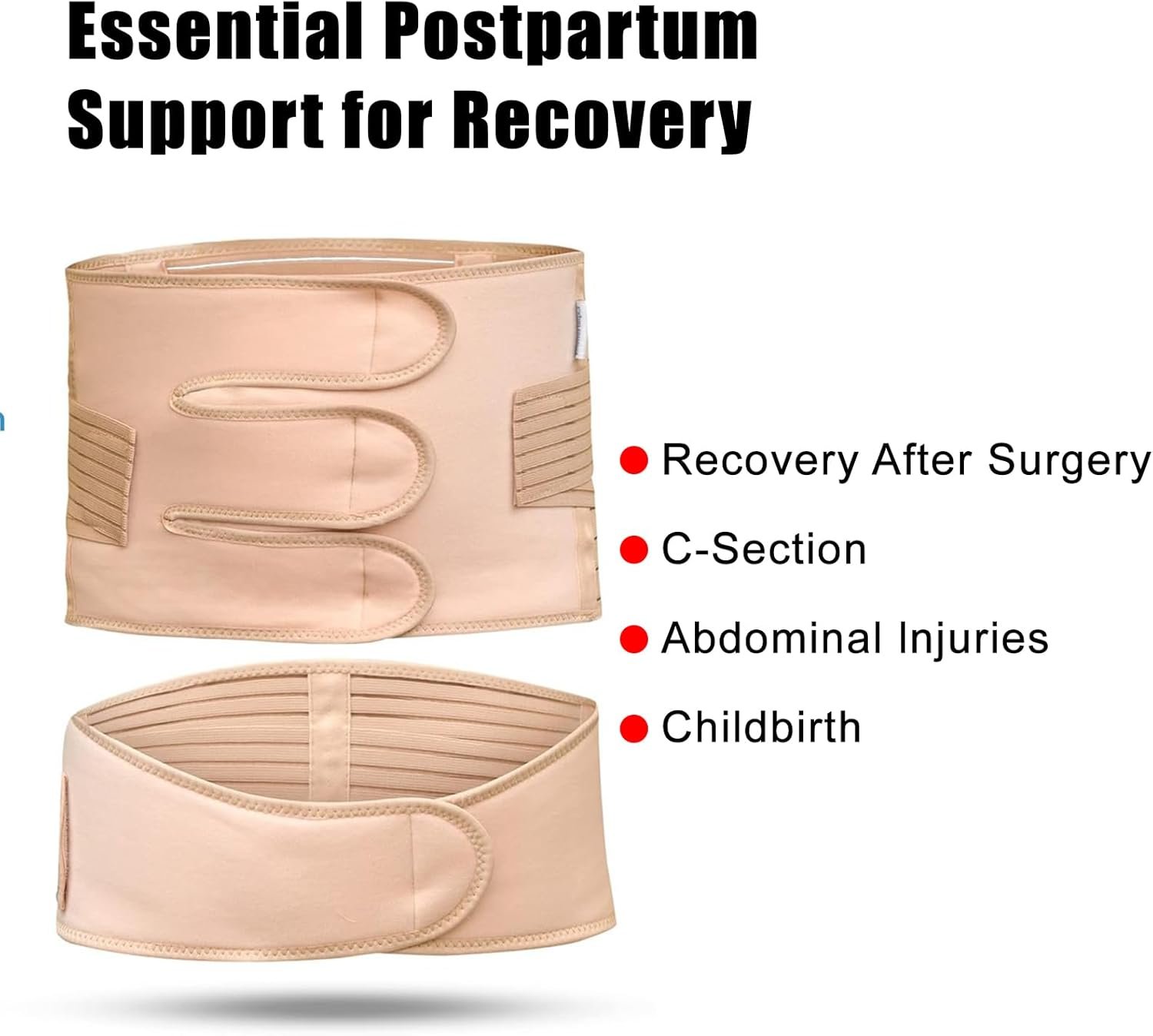 Essential Postpartum Support for Recovery

Recovery After Surgery

C-Section

Abdominal Injuries

Childbirth